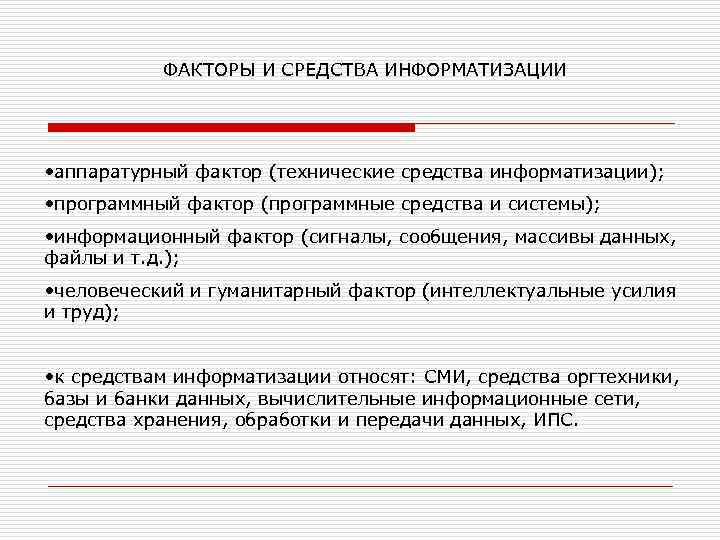 ФАКТОРЫ И СРЕДСТВА ИНФОРМАТИЗАЦИИ

•аппаратурный фактор (технические средства информатизации);

•программный фактор (программные средства и системы);

•информационный фактор (сигналы, сообщения, массивы данных, файлы и т.д.);

•человеческий и гуманитарный фактор (интеллектуальные усилия и труд);

•к средствам информатизации относят: СМИ, средства оргтехники, базы и банки данных, вычислительные информационные сети, средства хранения, обработки и передачи данных, ИПС.